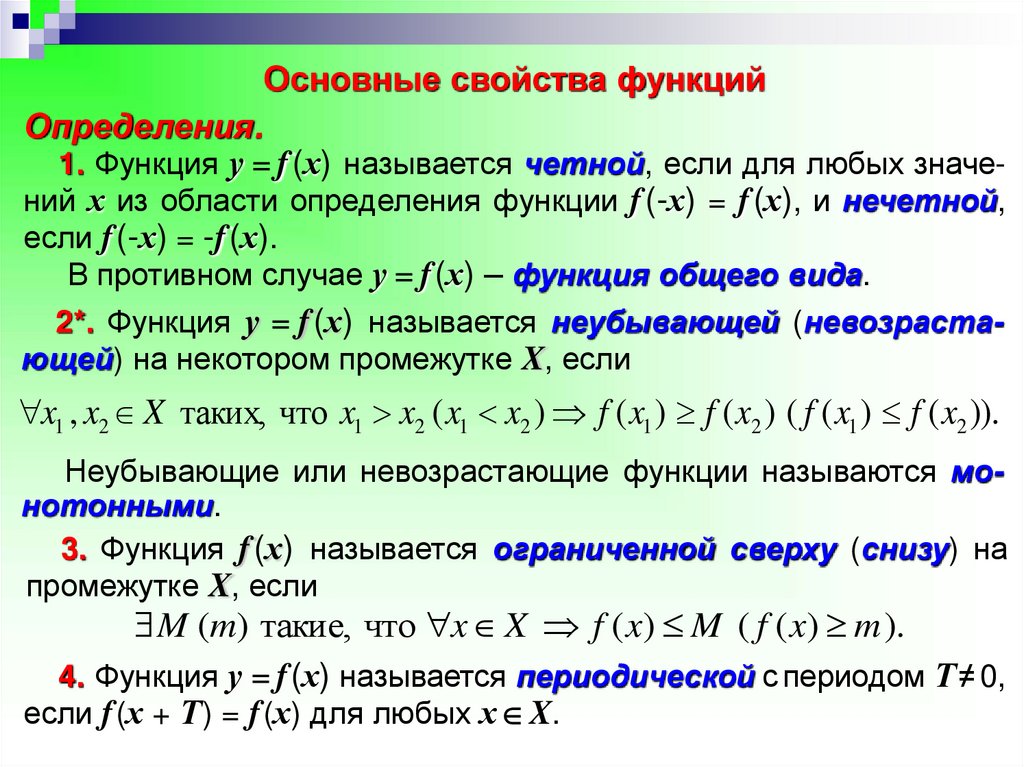 Основные свойства функций

Определения.

1. Функция $y = f(x)$ называется четной, если для любых значений $x$ из области определения функции $f(-x) = f(x)$, и нечетной, если $f(-x) = -f(x)$.

В противном случае $y = f(x)$ – функция общего вида.

2*. Функция $y = f(x)$ называется неубывающей (невозрастающей) на некотором промежутке $X$, если

$\forall x_1, x_2 \in X$ таких, что $x_1 > x_2$ $(x_1 < x_2) \Rightarrow f(x_1) \geq f(x_2)$ $(f(x_1) \leq f(x_2))$.

Неубывающие или невозрастающие функции называются монотонными.

3. Функция $f(x)$ называется ограниченной сверху (снизу) на промежутке $X$, если

$\exists M$ $(m)$ такие, что $\forall x \in X \Rightarrow f(x) \leq M$ $(f(x) \geq m)$.

4. Функция $y = f(x)$ называется периодической с периодом $T \neq 0$, если $f(x + T) = f(x)$ для любых $x \in X$.